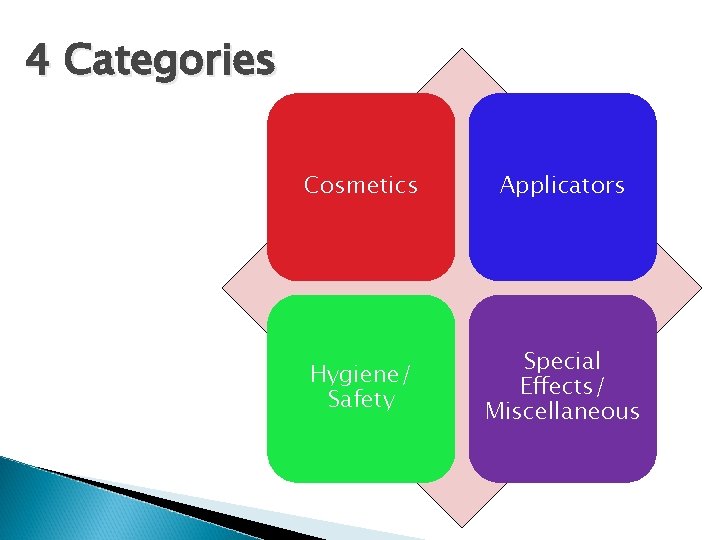 4 Categories

Cosmetics

Applicators

Hygiene/ Safety

Special Effects/ Miscellaneous